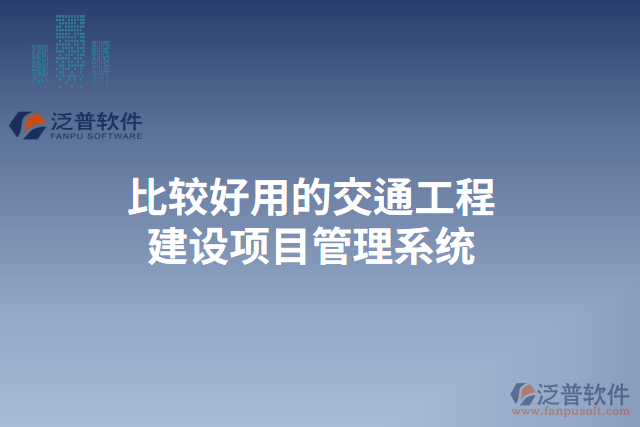 泛普软件
FANPU SOFTWARE

比较好用的交通工程建设项目管理系统

泛普软件
www.fanpusoft.com